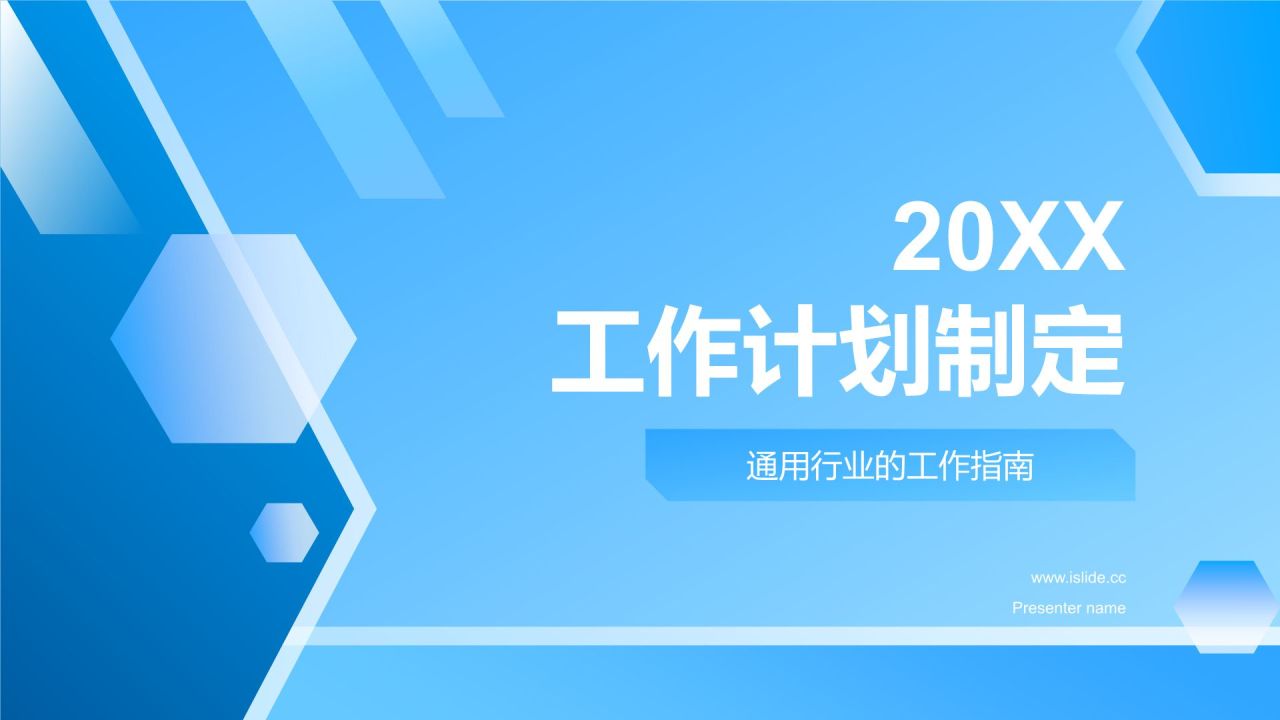 20XX
工作计划制定

通用行业的工作指南

www.islide.cc
Presenter name